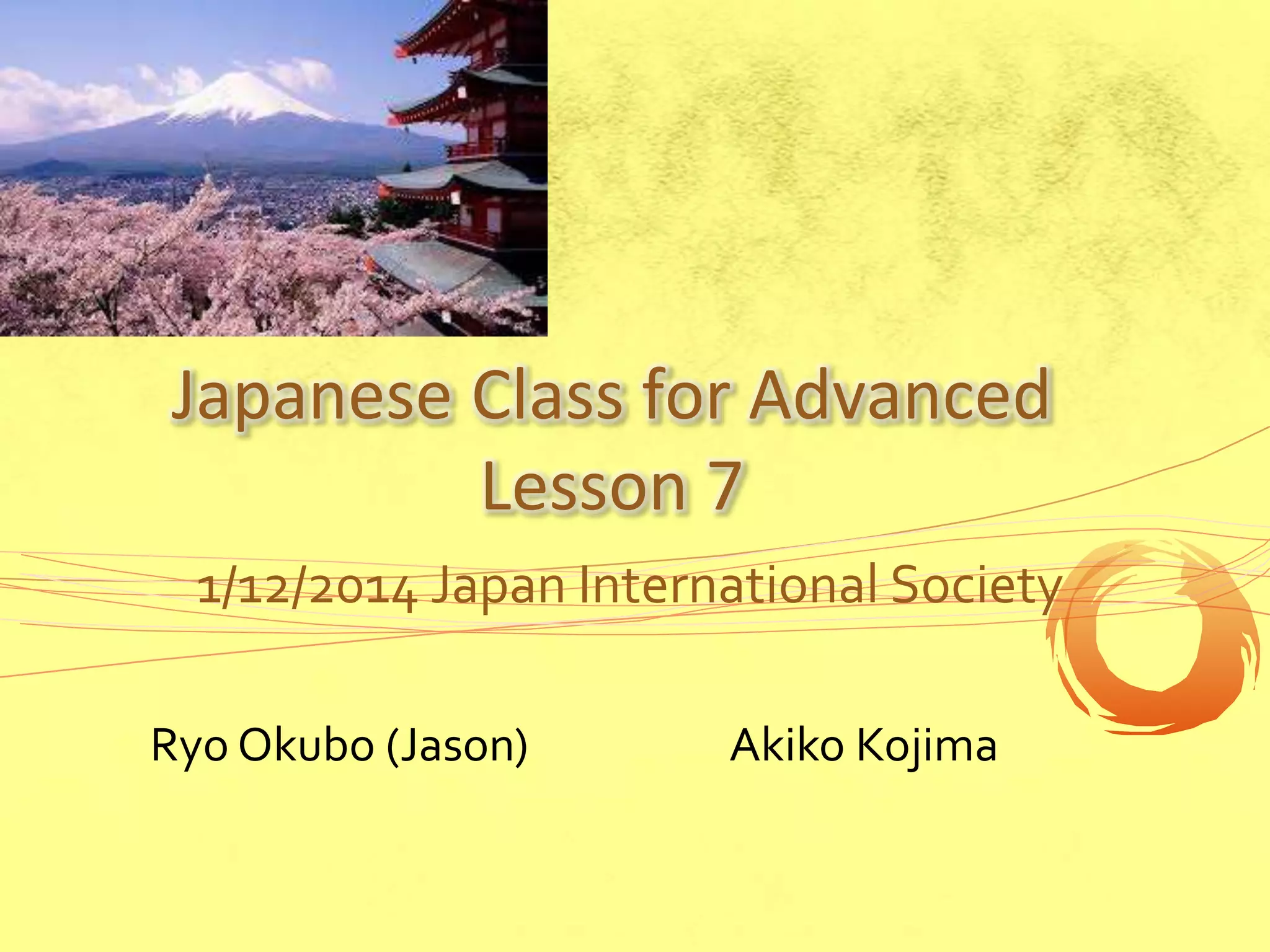 Japanese Class for Advanced
Lesson 7

1/12/2014 Japan International Society

Ryo Okubo (Jason)

Akiko Kojima